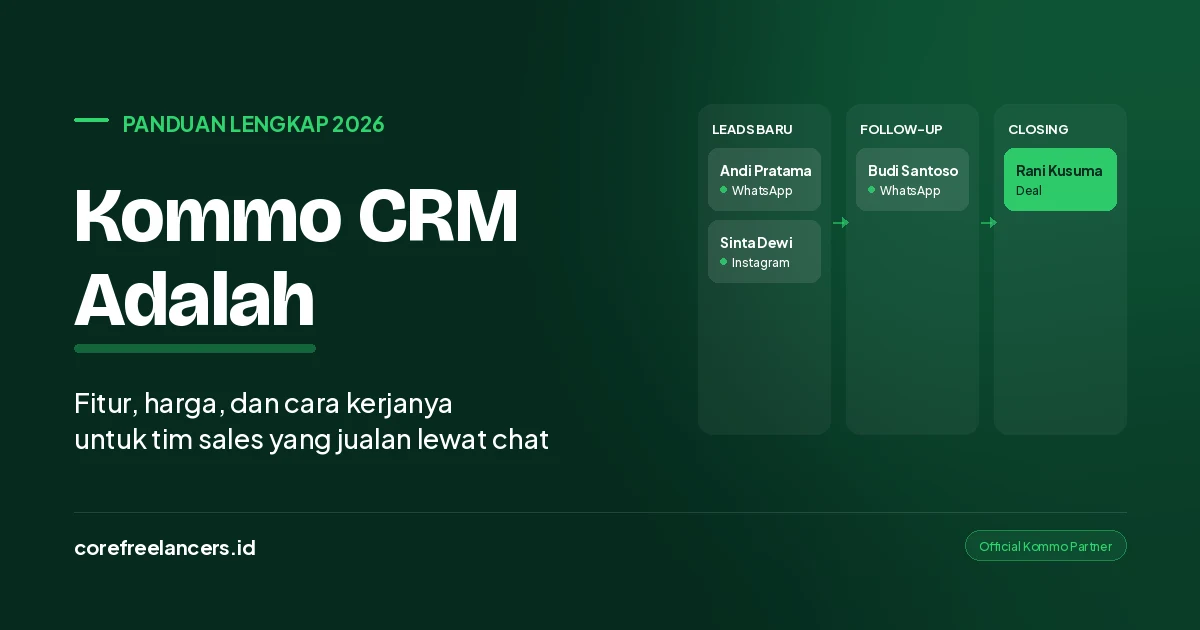 PANDUAN LENGKAP 2026

Kommo CRM Adalah

Fitur, harga, dan cara kerjanya untuk tim sales yang jualan lewat chat

LEADS BARU

Andi Pratama
WhatsApp

Sinta Dewi
Instagram

FOLLOW-UP

Budi Santoso
WhatsApp

CLOSING

Rani Kusuma
Deal

corefreelancers.id

Official Kommo Partner